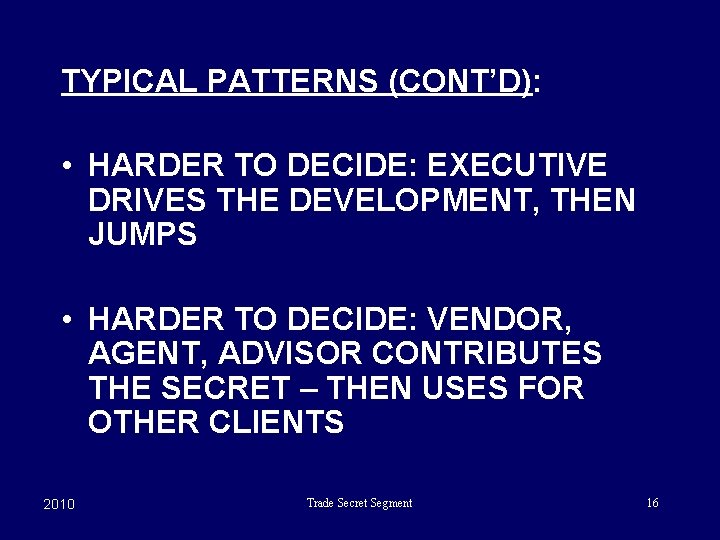 TYPICAL PATTERNS (CONT'D):

• HARDER TO DECIDE: EXECUTIVE DRIVES THE DEVELOPMENT, THEN JUMPS

• HARDER TO DECIDE: VENDOR, AGENT, ADVISOR CONTRIBUTES THE SECRET – THEN USES FOR OTHER CLIENTS

2010 Trade Secret Segment 16